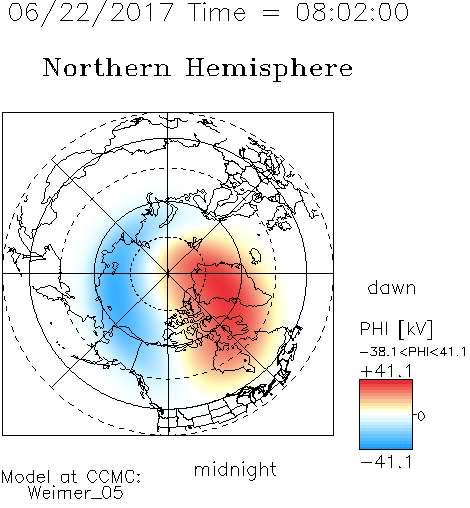 06/22/2017 Time = 08:02:00

Northern Hemisphere

dawn

PHI [kV]
-38.1<PHI<41.1
+41.1
0
-41.1

midnight

Model at CCMC:
Weimer_05